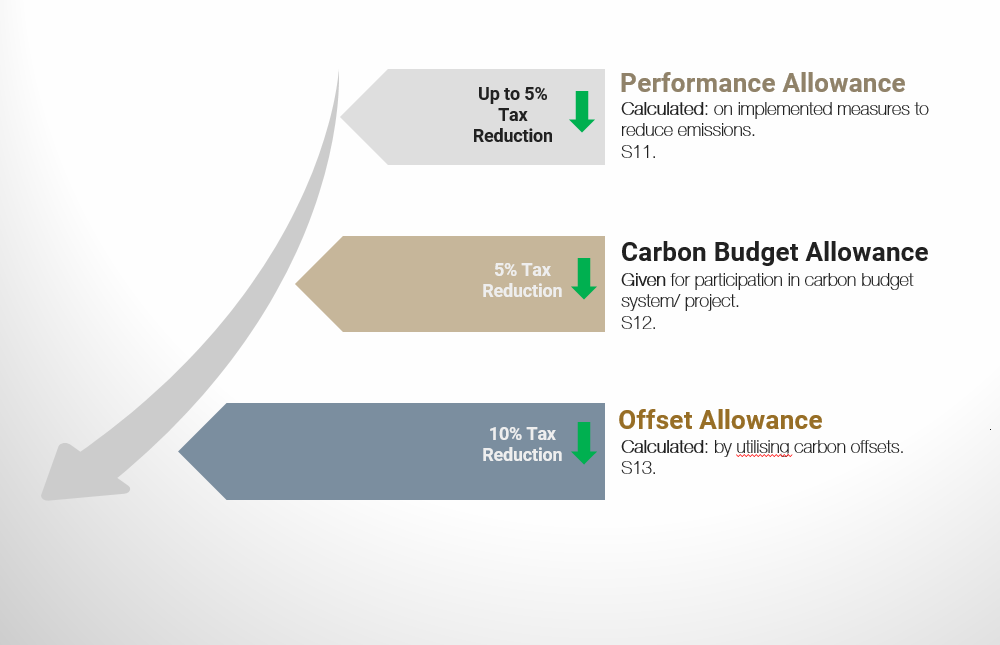 Up to 5% Tax Reduction

Performance Allowance
Calculated: on implemented measures to reduce emissions.
S11.

5% Tax Reduction

Carbon Budget Allowance
Given for participation in carbon budget system/ project.
S12.

10% Tax Reduction

Offset Allowance
Calculated: by utilising carbon offsets.
S13.